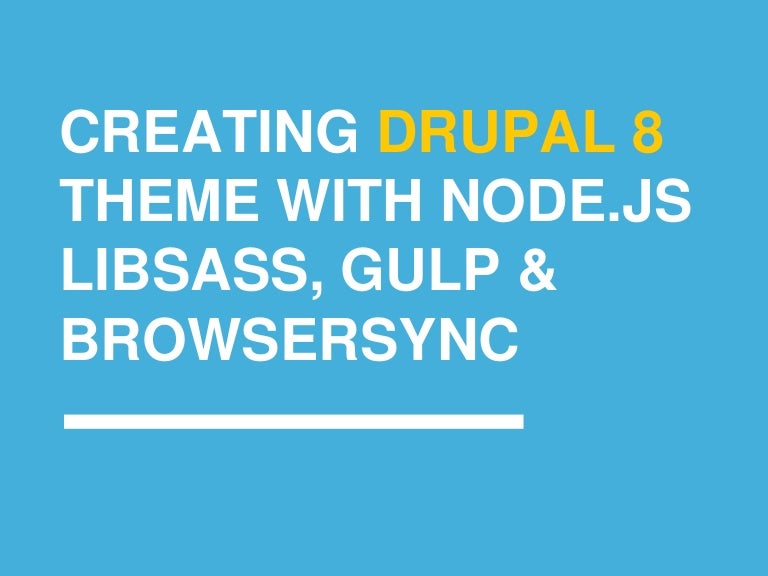 CREATING DRUPAL 8 THEME WITH NODE.JS LIBSASS, GULP & BROWSERSYNC